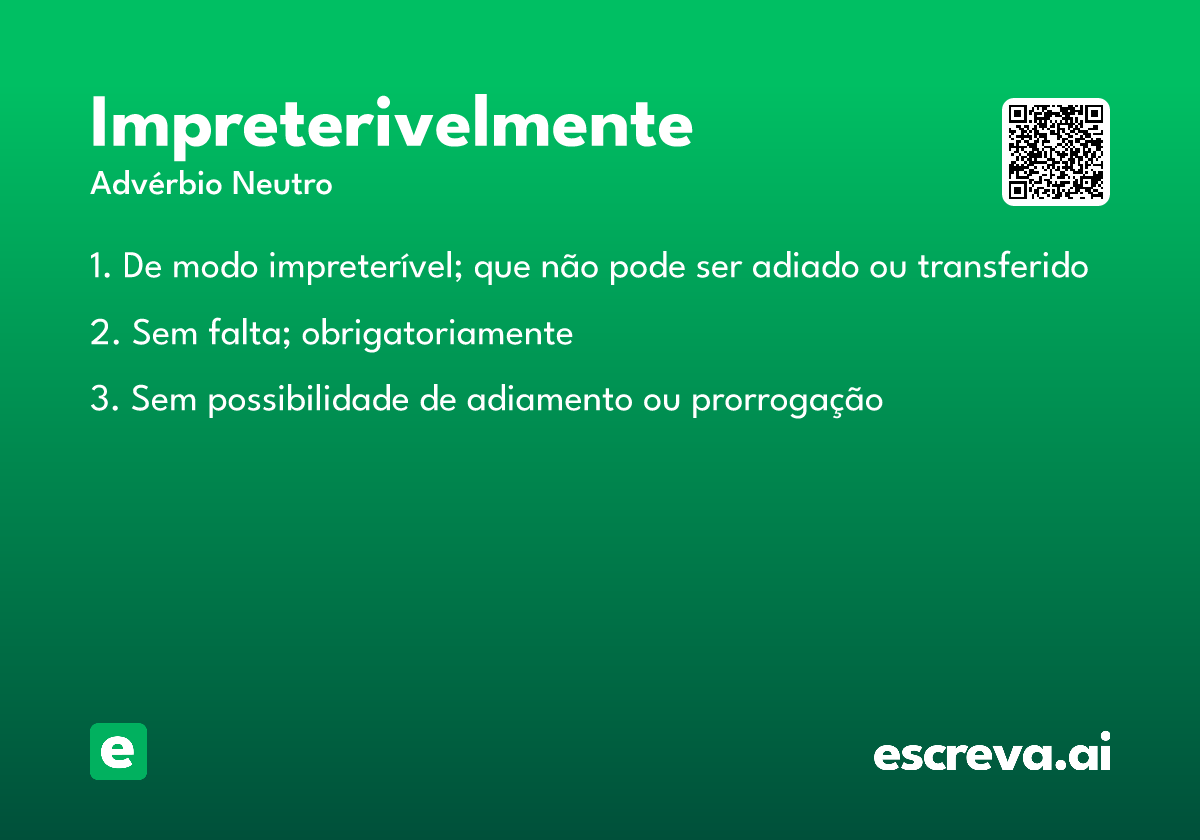 Impreterivelmente
Advérbio Neutro

1. De modo impreterível; que não pode ser adiado ou transferido

2. Sem falta; obrigatoriamente

3. Sem possibilidade de adiamento ou prorrogação

e

escreva.ai